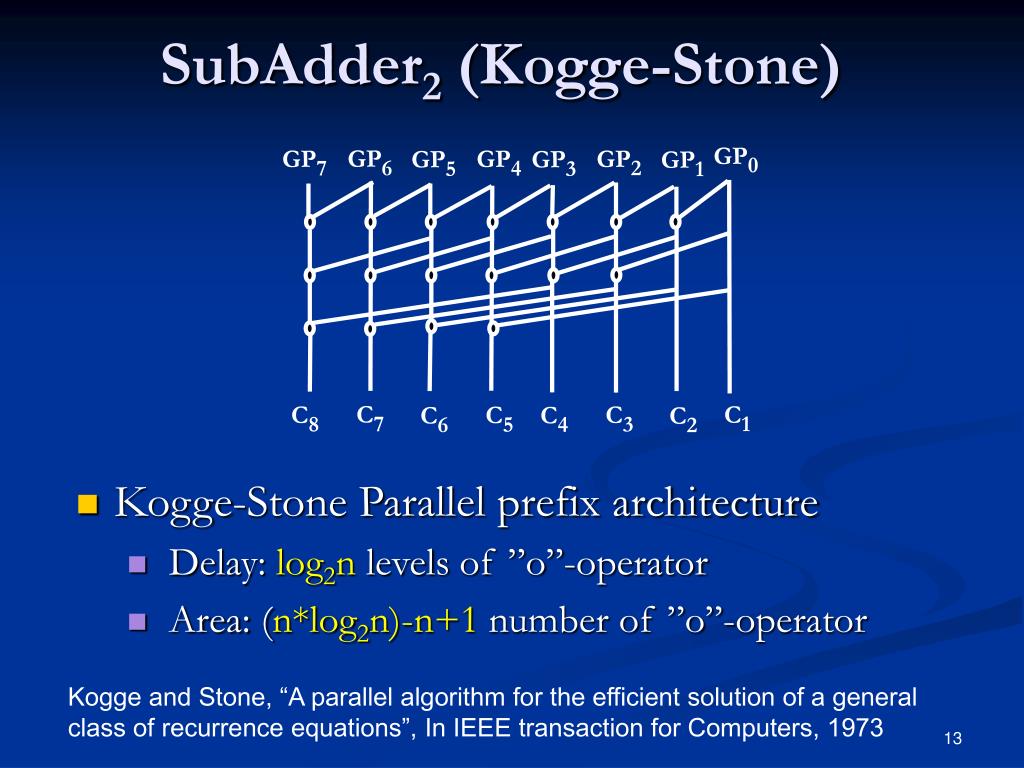 SubAdder$_2$ (Kogge-Stone)

GP$_7$ GP$_6$ GP$_5$ GP$_4$ GP$_3$ GP$_2$ GP$_1$ GP$_0$

C$_8$ C$_7$ C$_6$ C$_5$ C$_4$ C$_3$ C$_2$ C$_1$

Kogge-Stone Parallel prefix architecture

Delay: $\log_2 n$ levels of ”o”-operator

Area: $(n*\log_2 n)-n+1$ number of ”o”-operator

Kogge and Stone, “A parallel algorithm for the efficient solution of a general class of recurrence equations”, In IEEE transaction for Computers, 1973

13